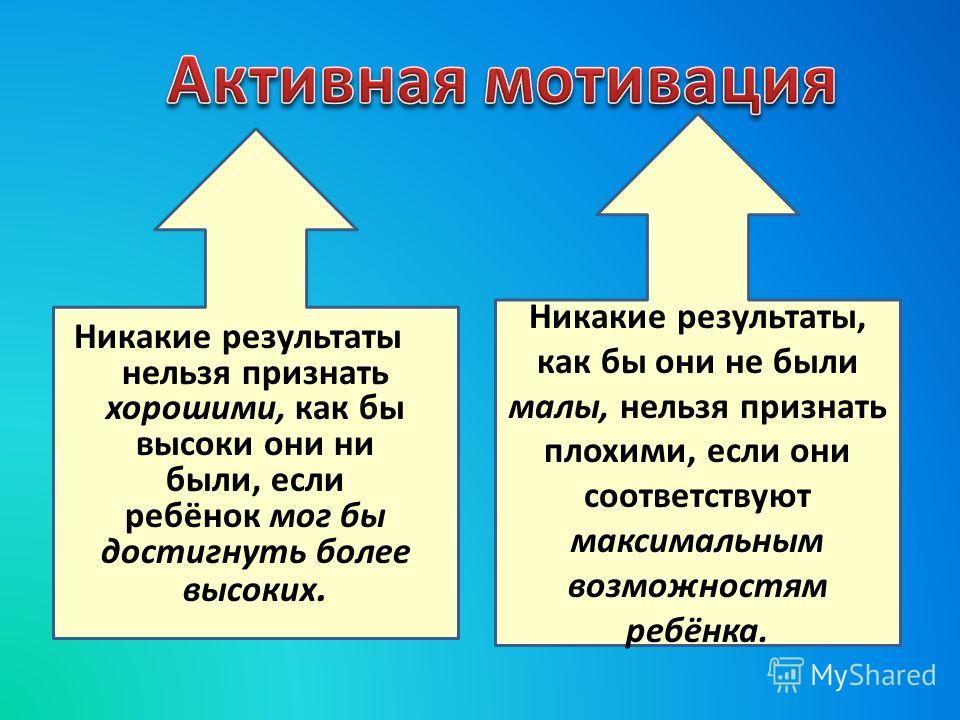 Активная мотивация

Никакие результаты нельзя признать хорошими, как бы высоки они ни были, если ребёнок мог бы достигнуть более высоких.

Никакие результаты, как бы они не были малы, нельзя признать плохими, если они соответствуют максимальным возможностям ребёнка.

MyShared